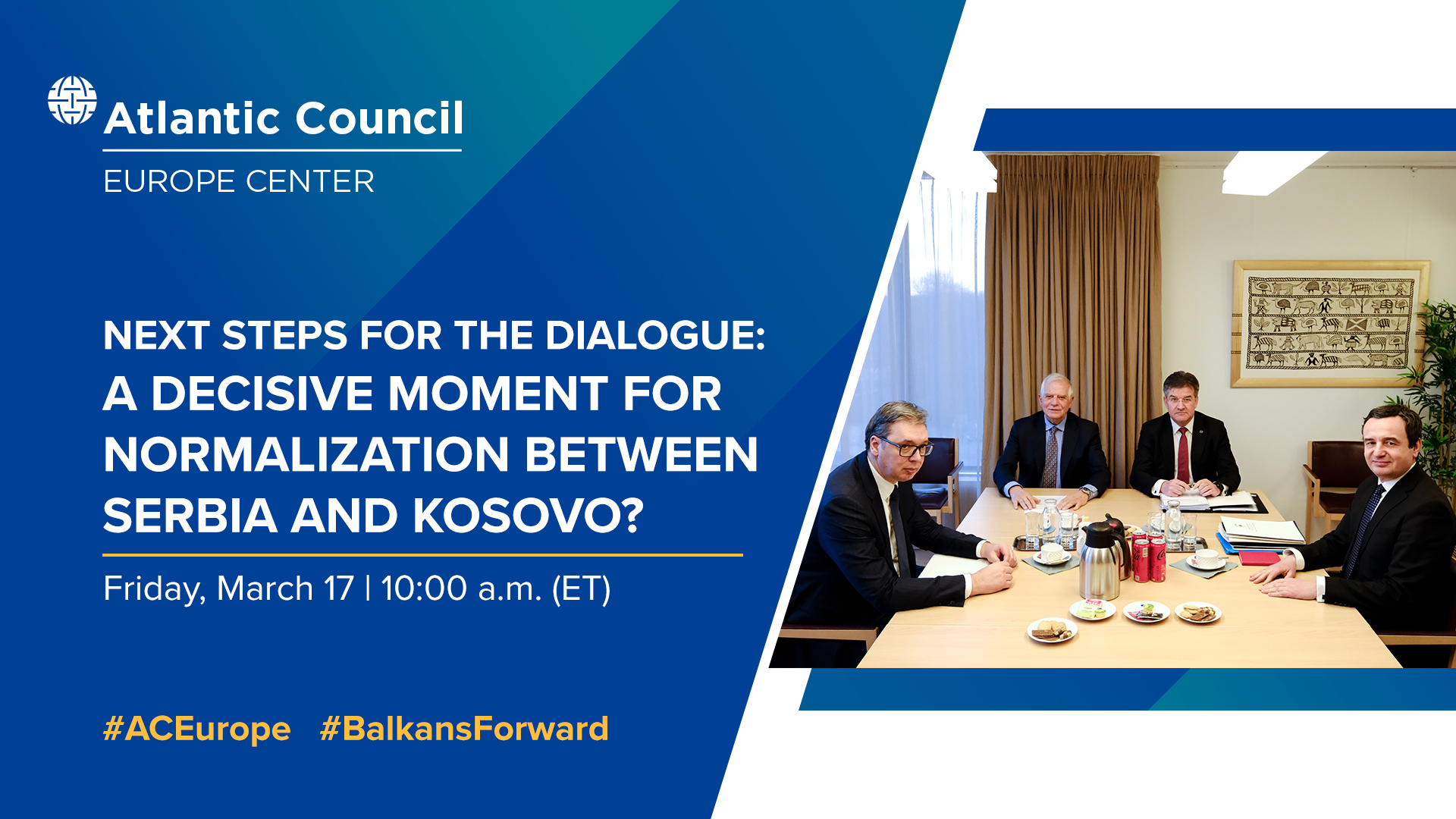 Atlantic Council
EUROPE CENTER

NEXT STEPS FOR THE DIALOGUE:
A DECISIVE MOMENT FOR NORMALIZATION BETWEEN SERBIA AND KOSOVO?

Friday, March 17 | 10:00 a.m. (ET)

#ACEurope #BalkansForward